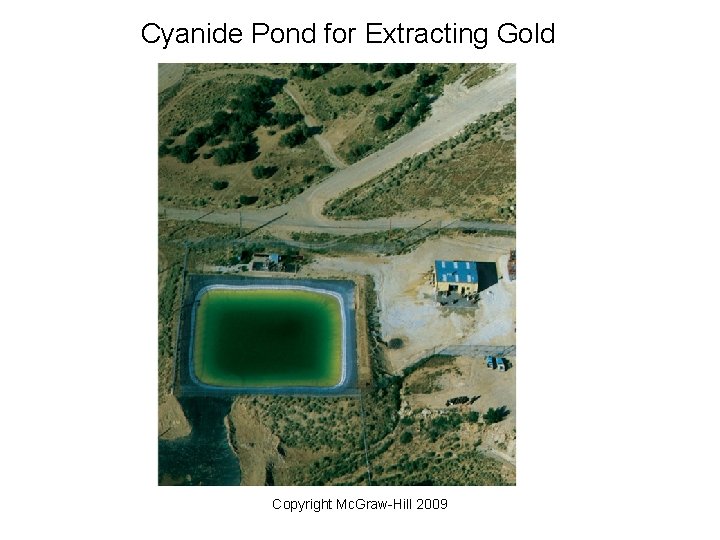 Cyanide Pond for Extracting Gold

Copyright McGraw-Hill 2009